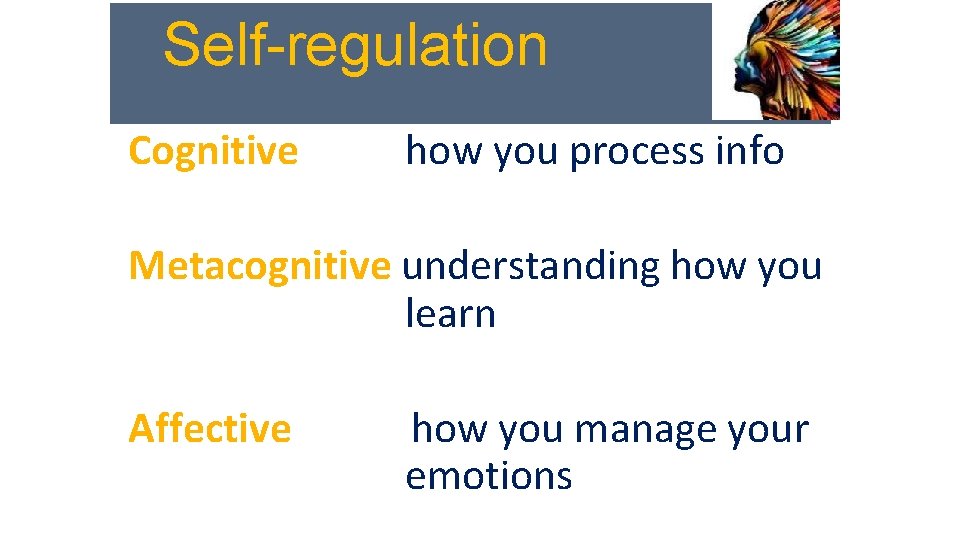 Self-regulation

Cognitive how you process info

Metacognitive understanding how you learn

Affective how you manage your emotions